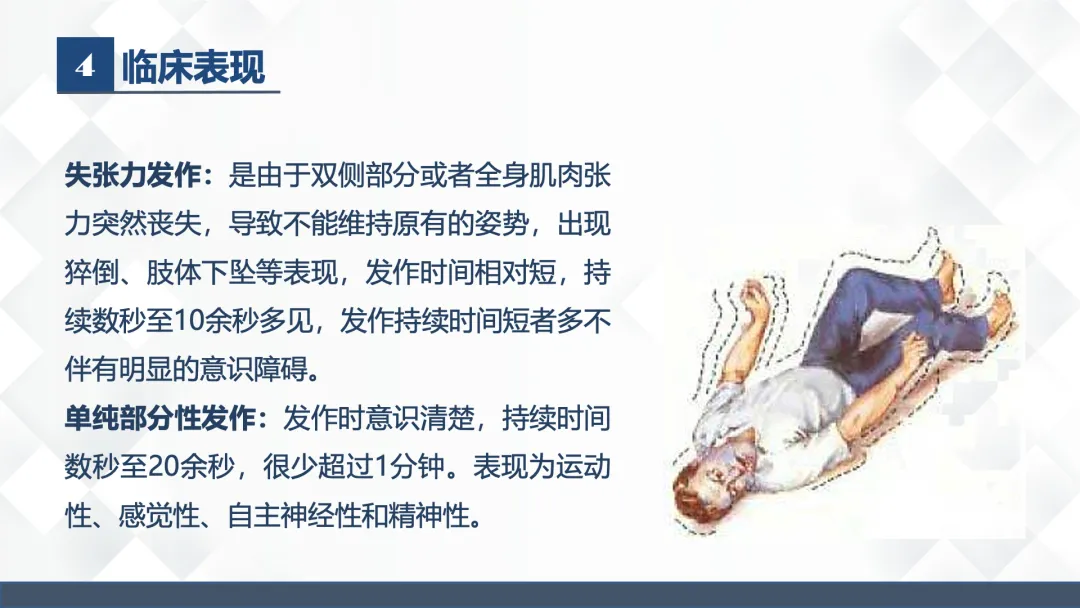 4 临床表现

失张力发作：是由于双侧部分或者全身肌肉张力突然丧失，导致不能维持原有的姿势，出现猝倒、肢体下坠等表现，发作时间相对短，持续数秒至10余秒多见，发作持续时间短者多不伴有明显的意识障碍。

单纯部分性发作：发作时意识清楚，持续时间数秒至20余秒，很少超过1分钟。表现为运动性、感觉性、自主神经性和精神性。